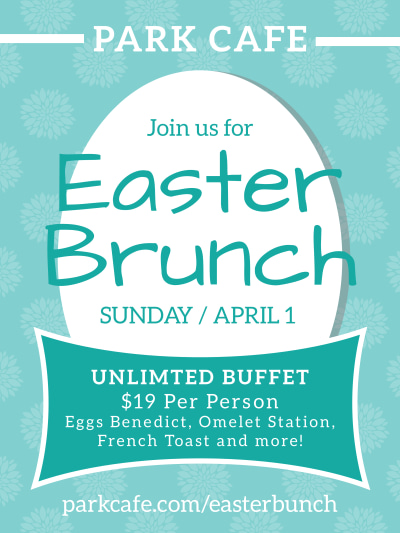 PARK CAFE

Join us for

Easter Brunch

SUNDAY / APRIL 1

UNLIMTED BUFFET

$19 Per Person

Eggs Benedict, Omelet Station, French Toast and more!

parkcafe.com/easterbunch